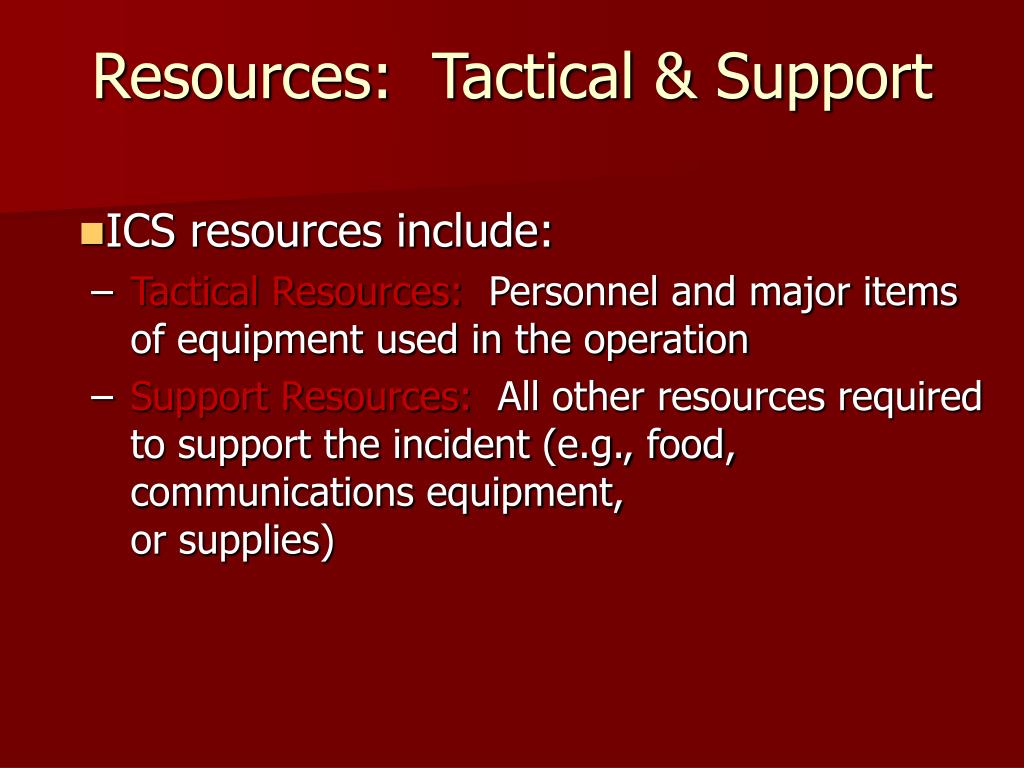 Resources: Tactical & Support

ICS resources include:

– Tactical Resources: Personnel and major items of equipment used in the operation

– Support Resources: All other resources required to support the incident (e.g., food, communications equipment, or supplies)